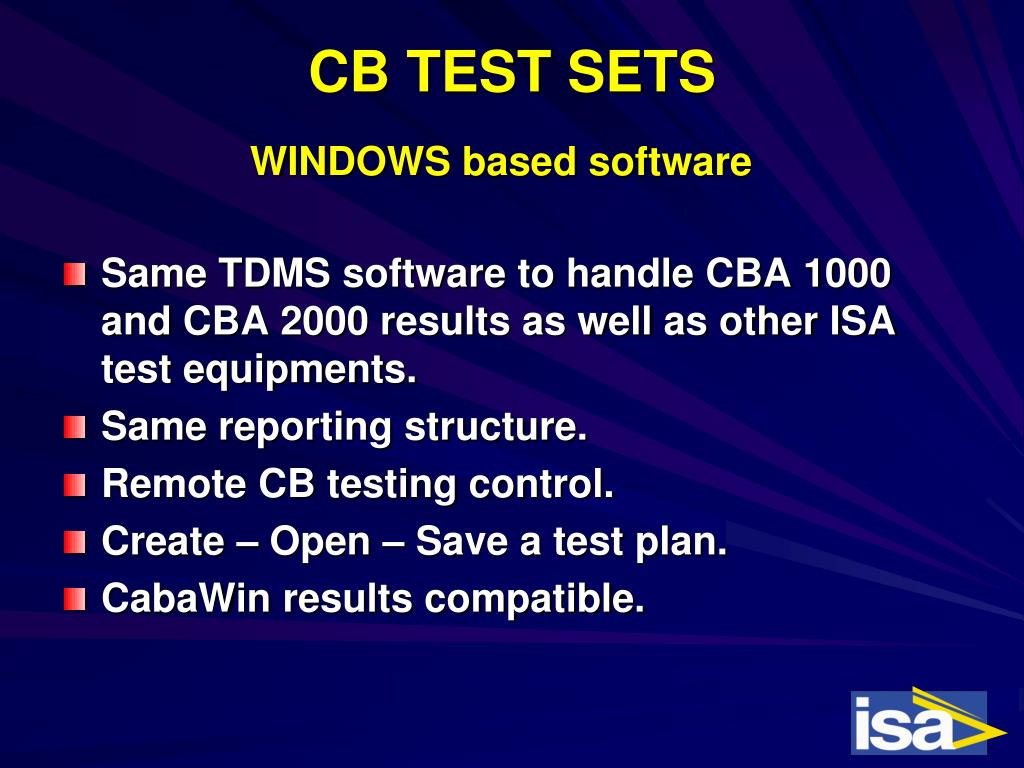 CB TEST SETS

WINDOWS based software

Same TDMS software to handle CBA 1000 and CBA 2000 results as well as other ISA test equipments.

Same reporting structure.

Remote CB testing control.

Create – Open – Save a test plan.

CabaWin results compatible.

isa